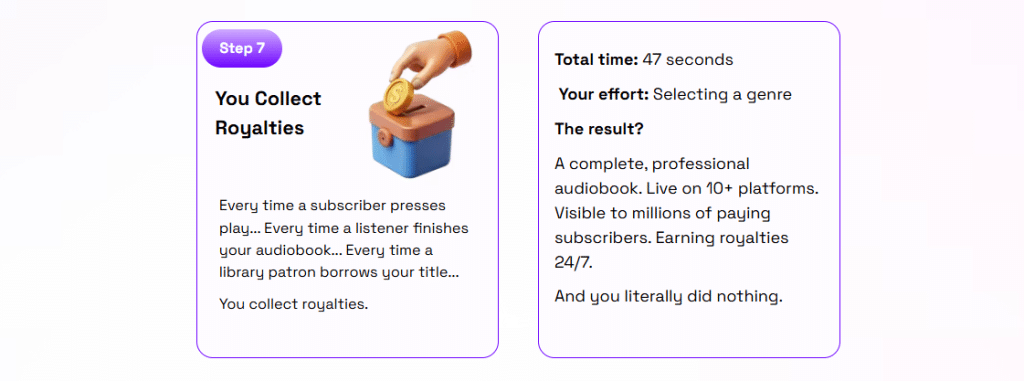 Step 7

You Collect Royalties

Every time a subscriber presses play... Every time a listener finishes your audiobook... Every time a library patron borrows your title...

You collect royalties.

Total time: 47 seconds

Your effort: Selecting a genre

The result?

A complete, professional audiobook. Live on 10+ platforms. Visible to millions of paying subscribers. Earning royalties 24/7.

And you literally did nothing.